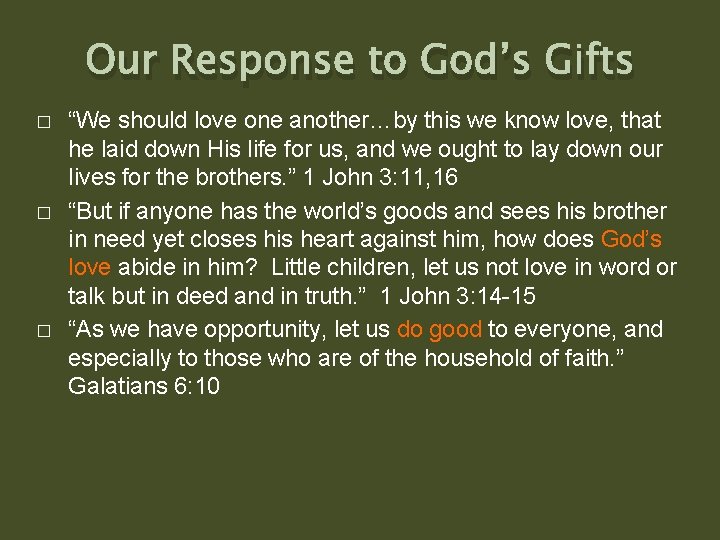 Our Response to God’s Gifts

□ “We should love one another…by this we know love, that he laid down His life for us, and we ought to lay down our lives for the brothers.” 1 John 3:11,16

□ “But if anyone has the world’s goods and sees his brother in need yet closes his heart against him, how does God’s love abide in him? Little children, let us not love in word or talk but in deed and in truth.” 1 John 3:14-15

□ “As we have opportunity, let us do good to everyone, and especially to those who are of the household of faith.” Galatians 6:10